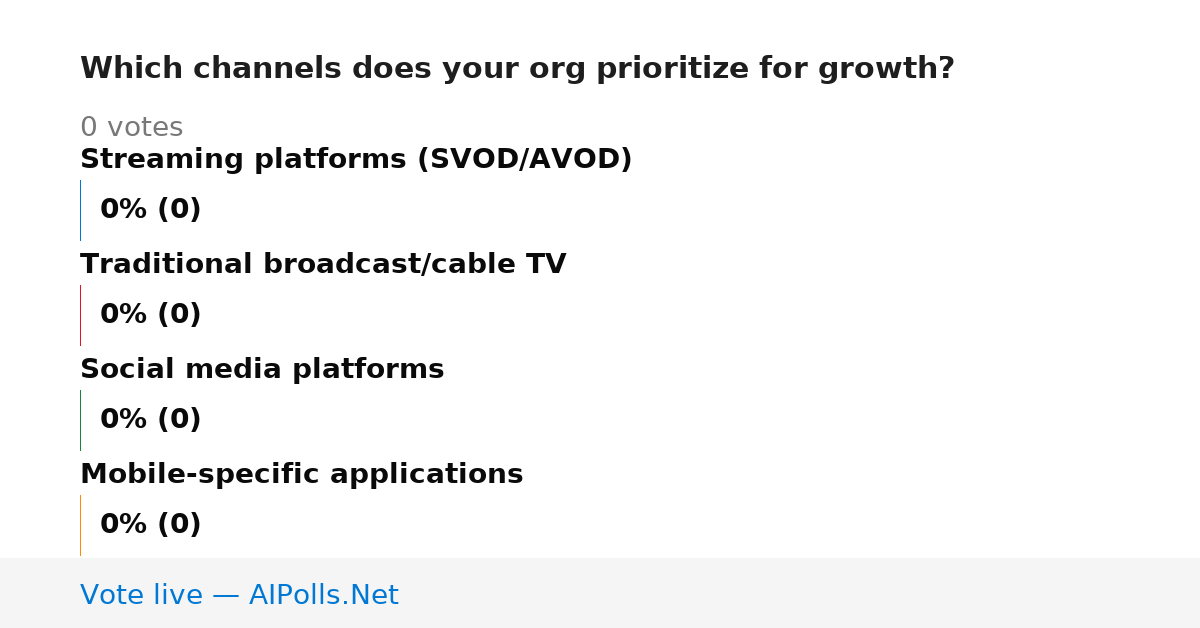 Which channels does your org prioritize for growth?

0 votes

Streaming platforms (SVOD/AVOD)

0% (0)

Traditional broadcast/cable TV

0% (0)

Social media platforms

0% (0)

Mobile-specific applications

0% (0)

Vote live — AIPolls.Net